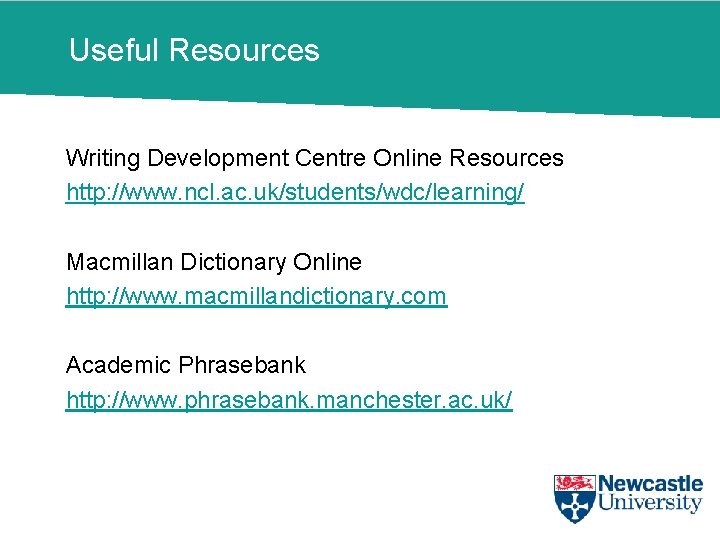 Useful Resources

Writing Development Centre Online Resources
http://www.ncl.ac.uk/students/wdc/learning/

Macmillan Dictionary Online
http://www.macmillandictionary.com

Academic Phrasebank
http://www.phrasebank.manchester.ac.uk/

Newcastle University